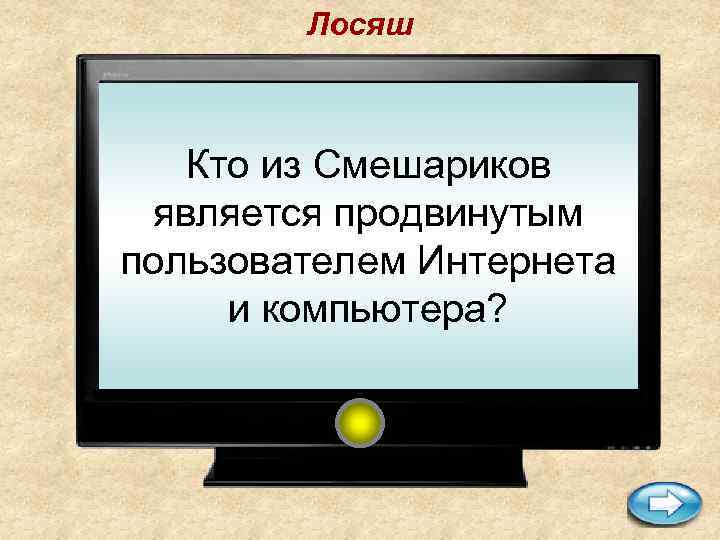 Лосяш

Кто из Смешариков является продвинутым пользователем Интернета и компьютера?